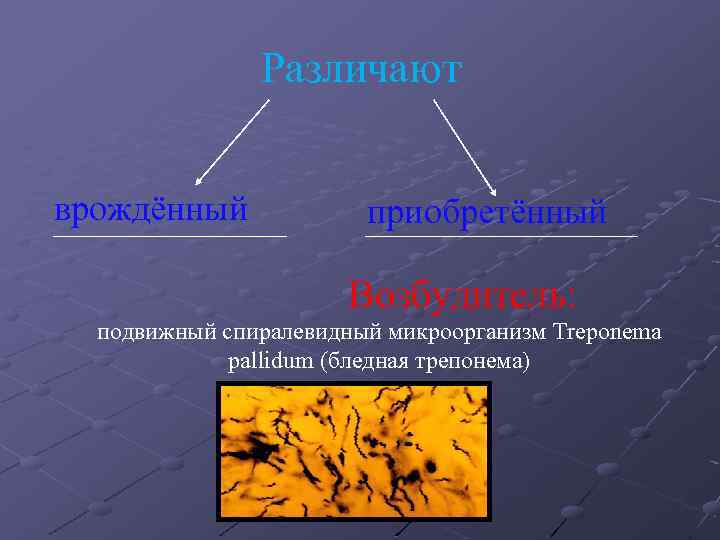 Различают

врождённый

приобретённый

Возбудитель:

подвижный спиралевидный микроорганизм Treponema pallidum (бледная трепонема)